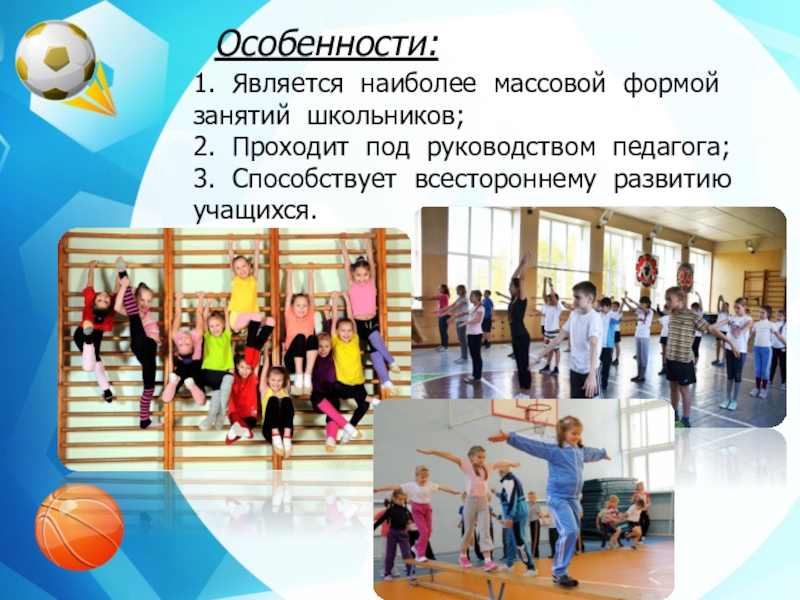 Особенности:

1. Является наиболее массовой формой занятий школьников;
2. Проходит под руководством педагога;
3. Способствует всестороннему развитию учащихся.